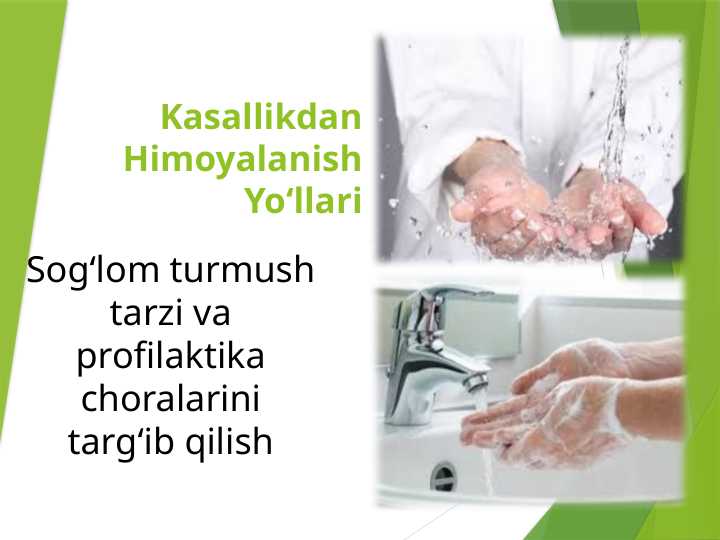 Kasallikdan Himoyalanish Yo‘llari

Sog‘lom turmush tarzi va profilaktika choralarini targ‘ib qilish